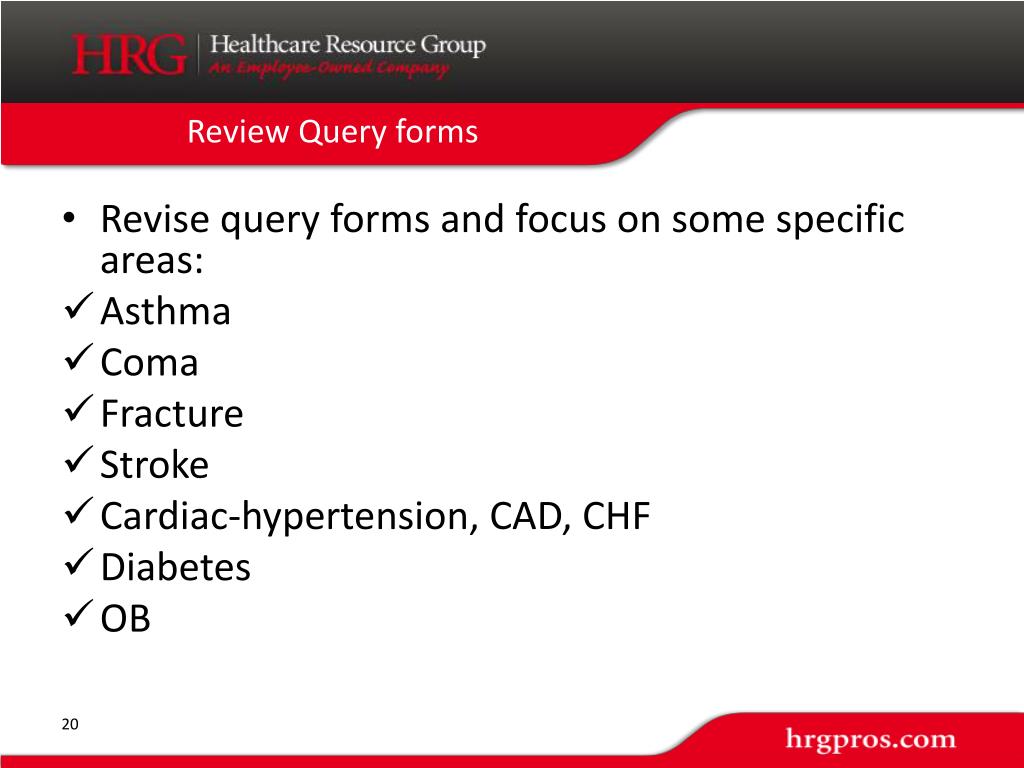 HRG | Healthcare Resource Group
An Employee-Owned Company

Review Query forms

• Revise query forms and focus on some specific areas:
✓ Asthma
✓ Coma
✓ Fracture
✓ Stroke
✓ Cardiac-hypertension, CAD, CHF
✓ Diabetes
✓ OB

20

hrgpros.com